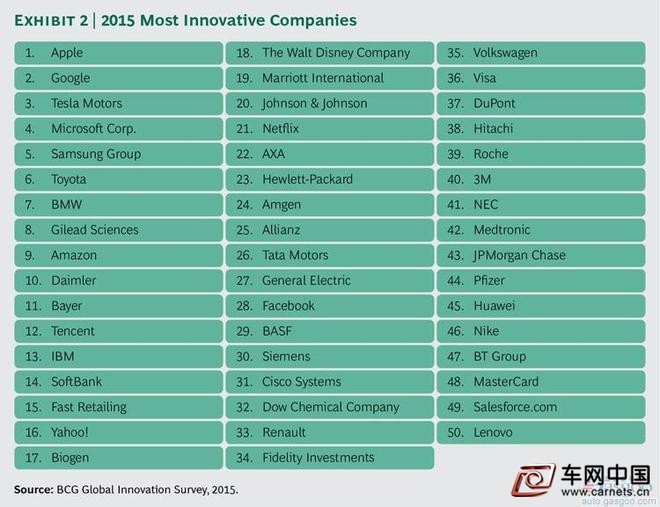 EXHIBIT 2 | 2015 Most Innovative Companies

1. Apple
2. Google
3. Tesla Motors
4. Microsoft Corp.
5. Samsung Group
6. Toyota
7. BMW
8. Gilead Sciences
9. Amazon
10. Daimler
11. Bayer
12. Tencent
13. IBM
14. SoftBank
15. Fast Retailing
16. Yahoo!
17. Biogen

18. The Walt Disney Company
19. Marriott International
20. Johnson & Johnson
21. Netflix
22. AXA
23. Hewlett-Packard
24. Amgen
25. Allianz
26. Tata Motors
27. General Electric
28. Facebook
29. BASF
30. Siemens
31. Cisco Systems
32. Dow Chemical Company
33. Renault
34. Fidelity Investments

35. Volkswagen
36. Visa
37. DuPont
38. Hitachi
39. Roche
40. 3M
41. NEC
42. Medtronic
43. JPMorgan Chase
44. Pfizer
45. Huawei
46. Nike
47. BT Group
48. MasterCard
49. Salesforce.com
50. Lenovo

Source: BCG Global Innovation Survey, 2015.

车网中国
www.carnets.cn
auto.gasgoo.com